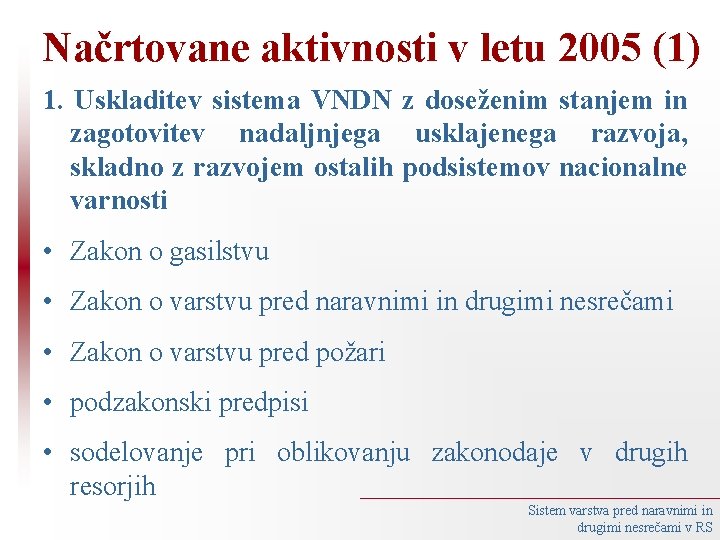 Načrtovane aktivnosti v letu 2005 (1)

1. Uskladitev sistema VNDN z doseženim stanjem in zagotovitev nadaljnjega usklajenega razvoja, skladno z razvojem ostalih podsistemov nacionalne varnosti

• Zakon o gasilstvu
• Zakon o varstvu pred naravnimi in drugimi nesrečami
• Zakon o varstvu pred požari
• podzakonski predpisi
• sodelovanje pri oblikovanju zakonodaje v drugih resorjih

Sistem varstva pred naravnimi in drugimi nesrečami v RS